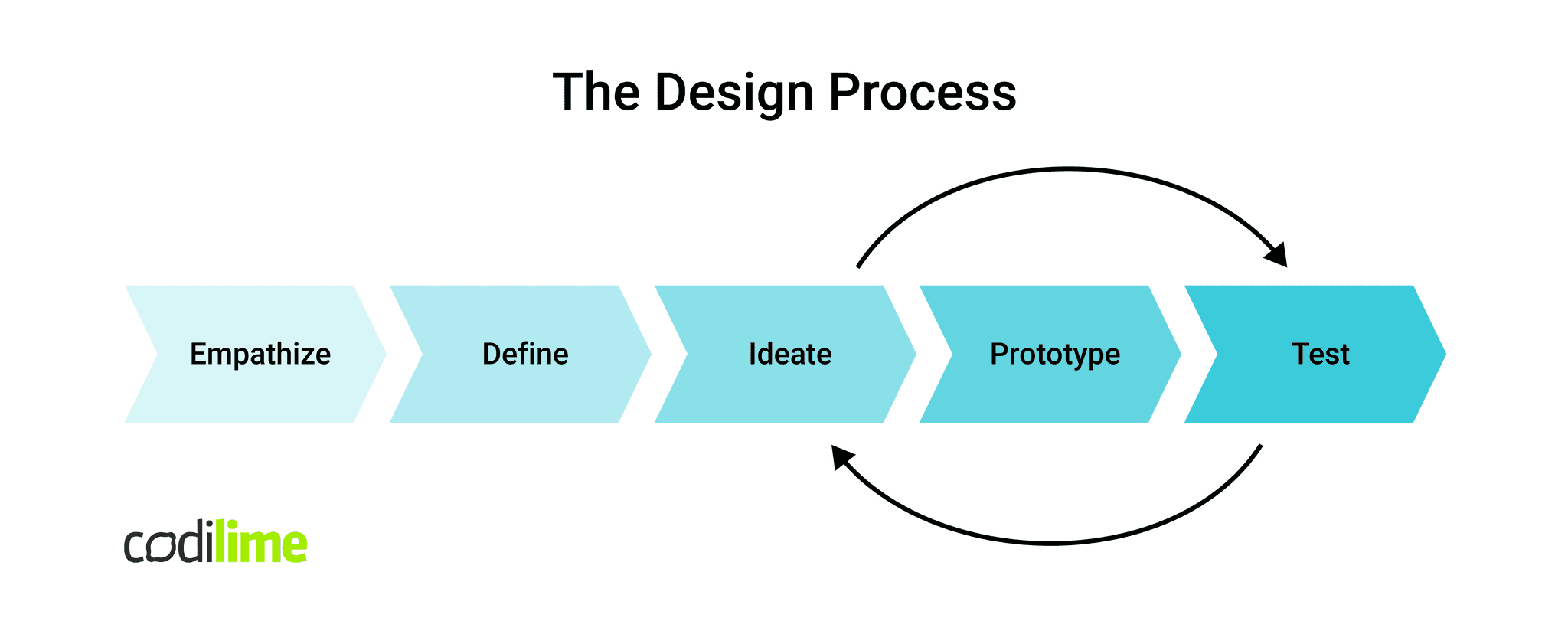 The Design Process

Empathize

Define

Ideate

Prototype

Test

codilime